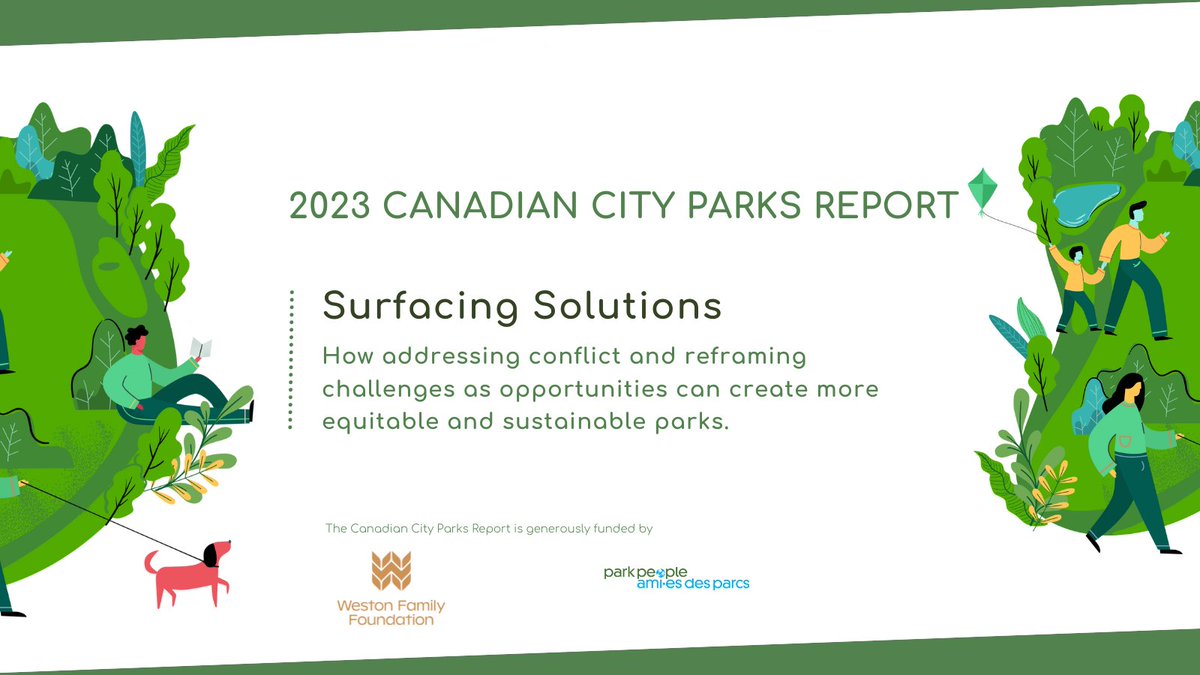 2023 CANADIAN CITY PARKS REPORT

Surfacing Solutions

How addressing conflict and reframing challenges as opportunities can create more equitable and sustainable parks.

The Canadian City Parks Report is generously funded by

Weston Family Foundation

park people
ami·es des parcs